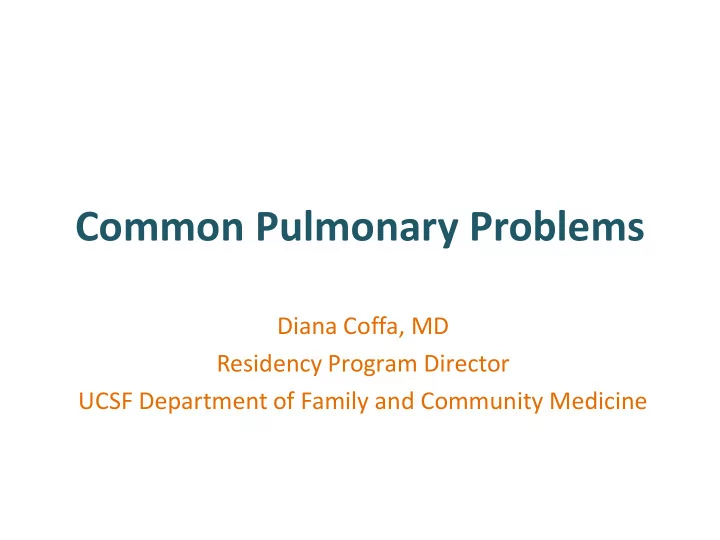 Common Pulmonary Problems

Diana Coffa, MD
Residency Program Director
UCSF Department of Family and Community Medicine